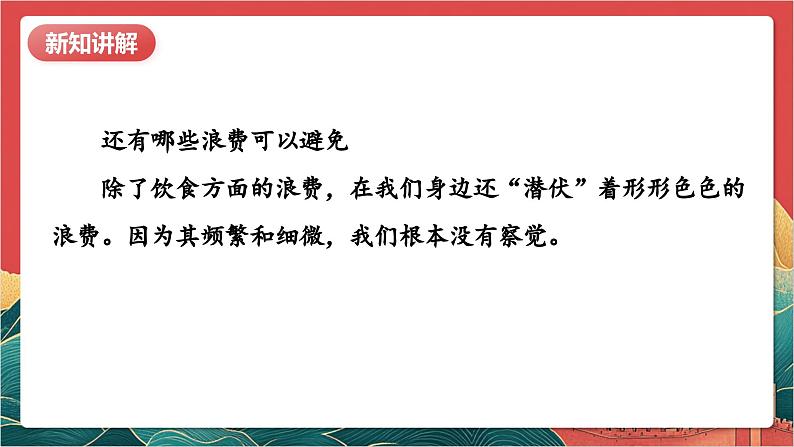 新知讲解

还有哪些浪费可以避免

除了饮食方面的浪费，在我们身边还“潜伏”着形形色色的浪费。因为其频繁和细微，我们根本没有察觉。